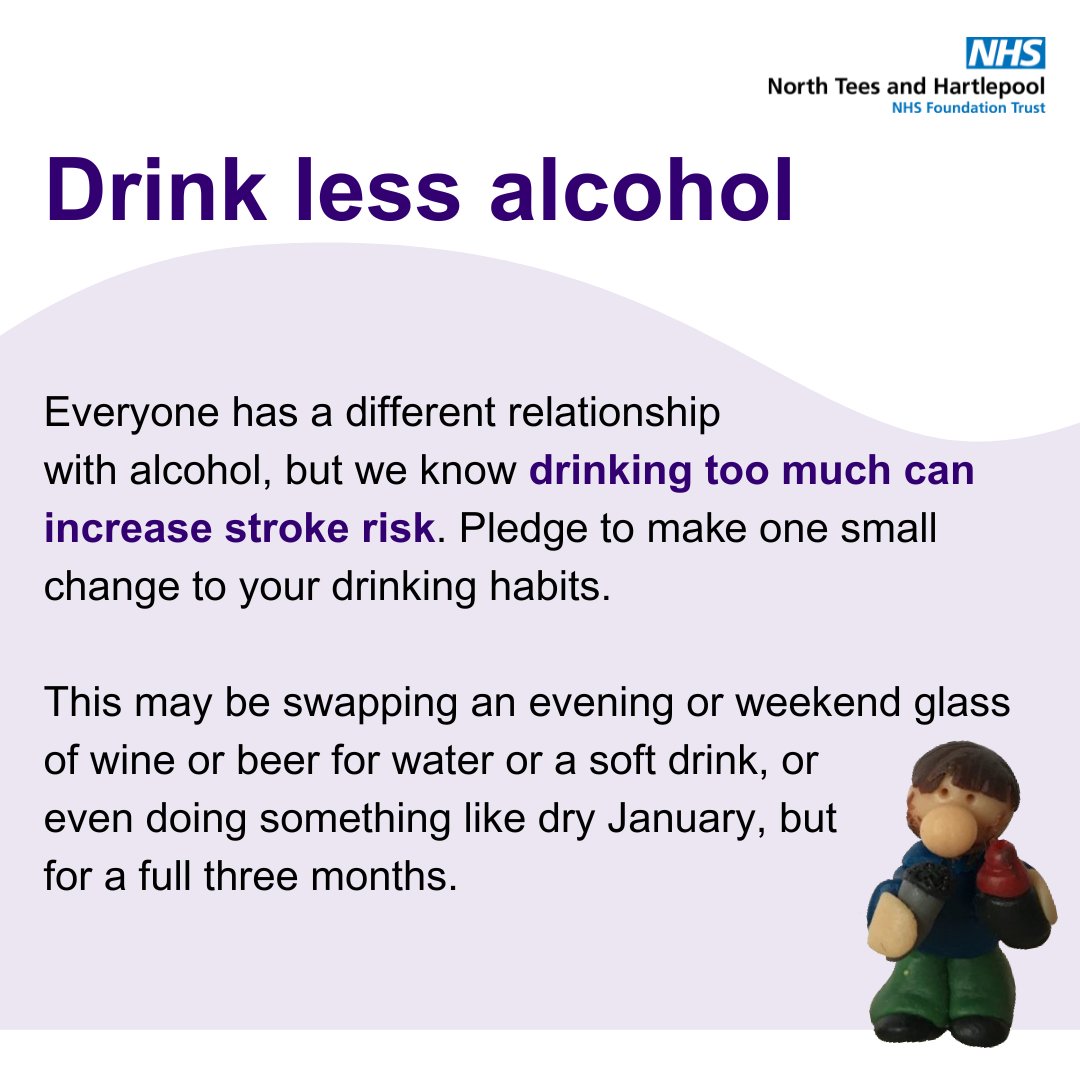 NHS
North Tees and Hartlepool
NHS Foundation Trust

Drink less alcohol

Everyone has a different relationship with alcohol, but we know drinking too much can increase stroke risk. Pledge to make one small change to your drinking habits.

This may be swapping an evening or weekend glass of wine or beer for water or a soft drink, or even doing something like dry January, but for a full three months.